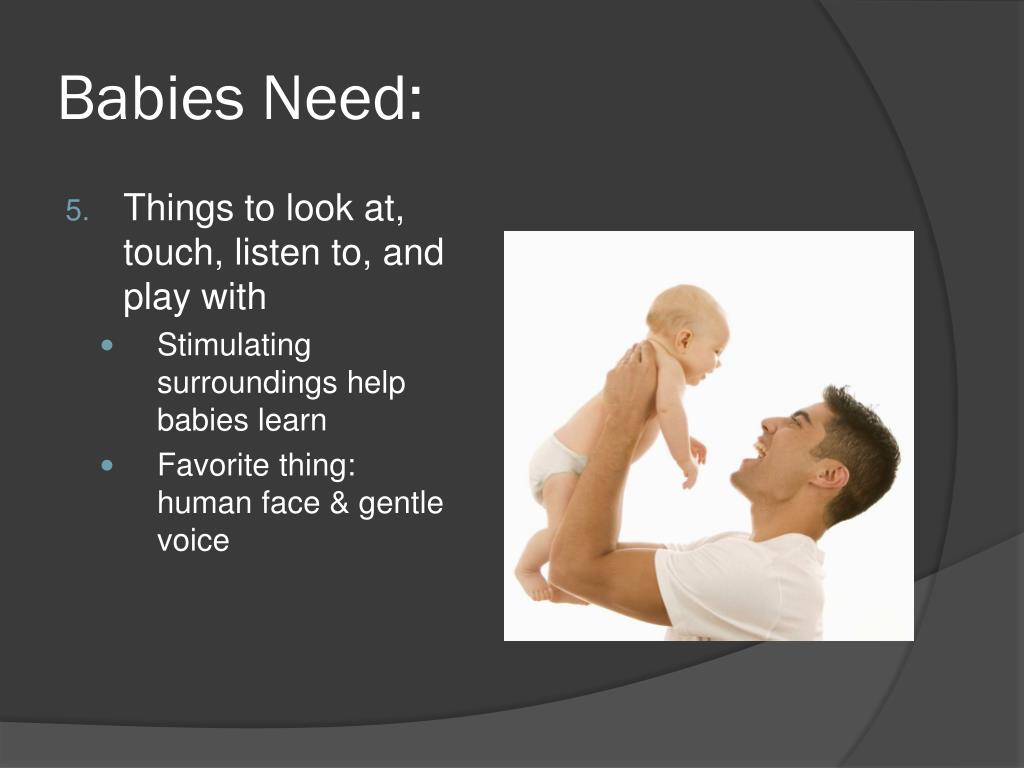 Babies Need:

5. Things to look at, touch, listen to, and play with

- Stimulating surroundings help babies learn
- Favorite thing: human face & gentle voice